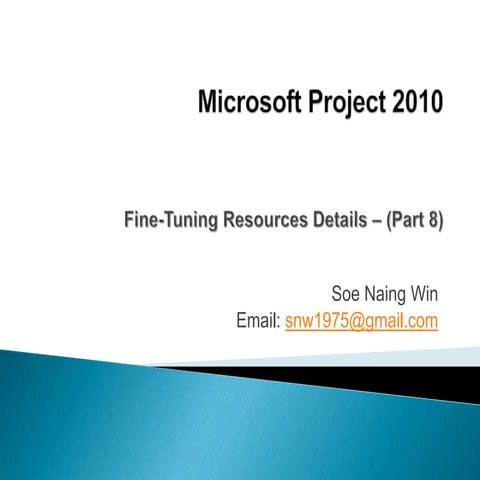 Microsoft Project 2010

Fine-Tuning Resources Details – (Part 8)

Soe Naing Win
Email: snw1975@gmail.com